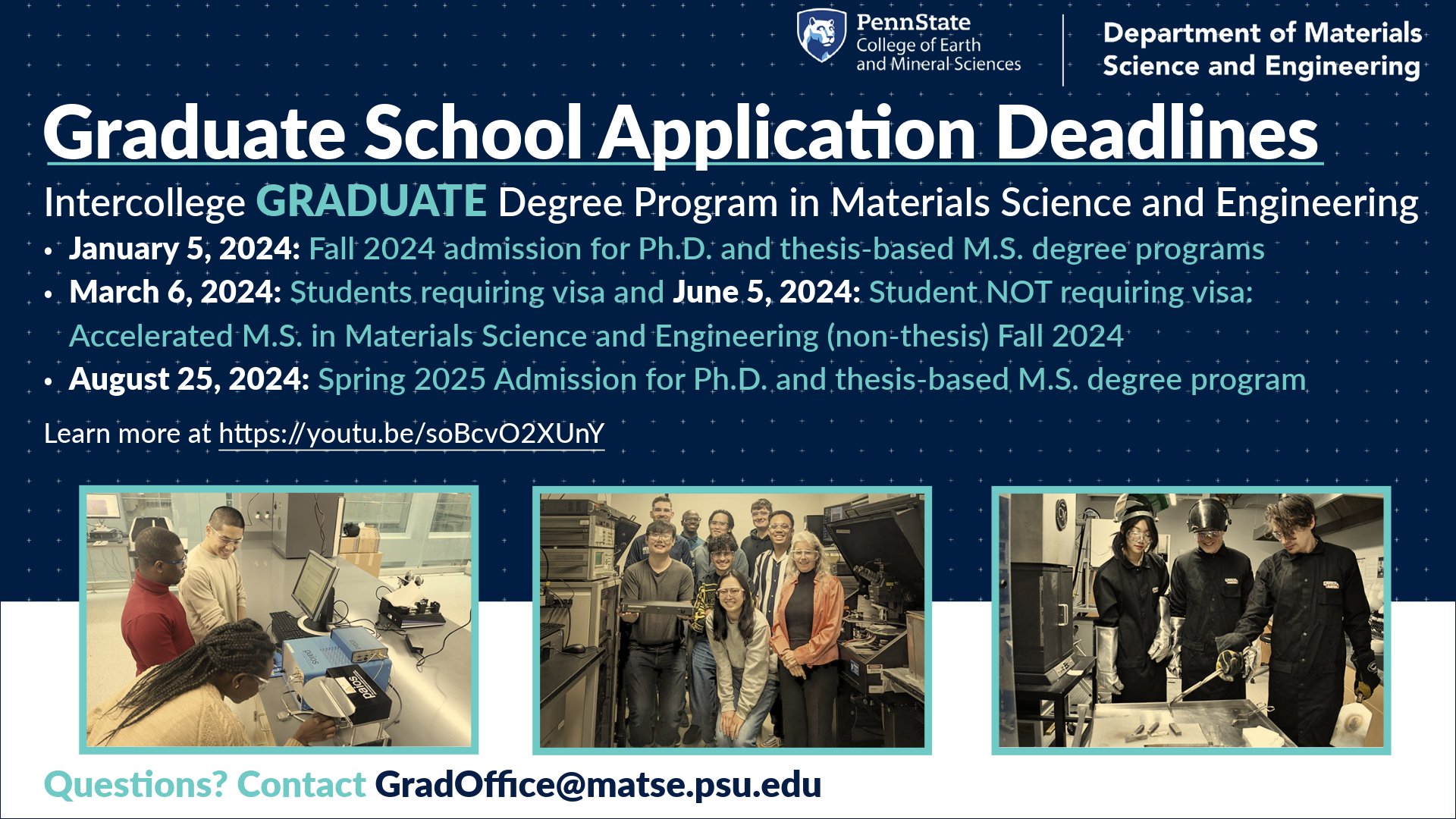 PennState
College of Earth and Mineral Sciences

Department of Materials Science and Engineering

Graduate School Application Deadlines

Intercollege GRADUATE Degree Program in Materials Science and Engineering

• January 5, 2024: Fall 2024 admission for Ph.D. and thesis-based M.S. degree programs
• March 6, 2024: Students requiring visa and June 5, 2024: Student NOT requiring visa: Accelerated M.S. in Materials Science and Engineering (non-thesis) Fall 2024
• August 25, 2024: Spring 2025 Admission for Ph.D. and thesis-based M.S. degree program

Learn more at https://youtu.be/soBcvO2XUnY

Questions? Contact GradOffice@matse.psu.edu